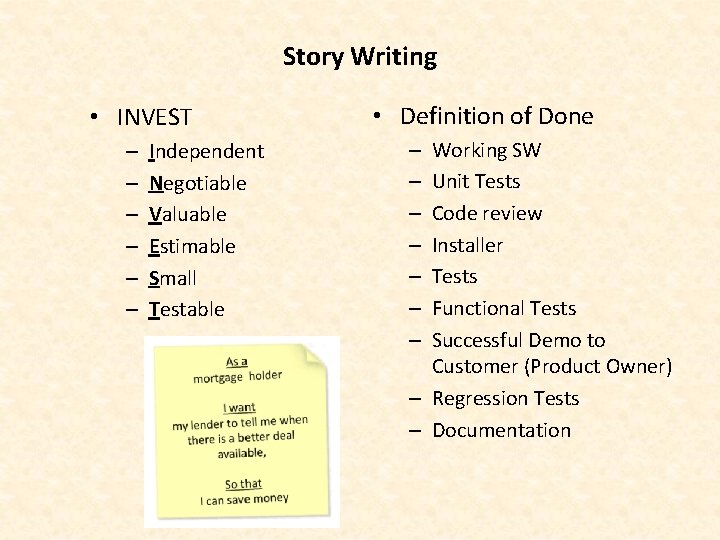 Story Writing

• INVEST
– Independent
– Negotiable
– Valuable
– Estimable
– Small
– Testable

As a
mortgage holder

I want
my lender to tell me when there is a better deal available,

So that
I can save money

• Definition of Done
– Working SW
– Unit Tests
– Code review
– Installer
– Tests
– Functional Tests
– Successful Demo to Customer (Product Owner)
– Regression Tests
– Documentation